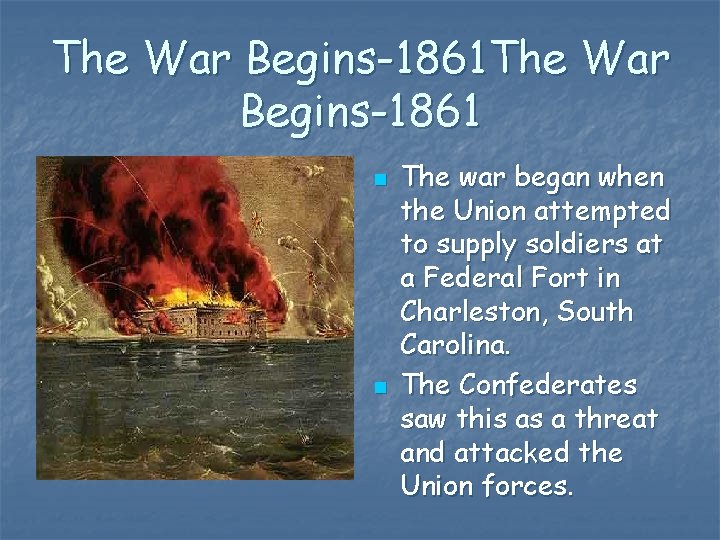 The War Begins-1861The War Begins-1861

The war began when the Union attempted to supply soldiers at a Federal Fort in Charleston, South Carolina.

The Confederates saw this as a threat and attacked the Union forces.